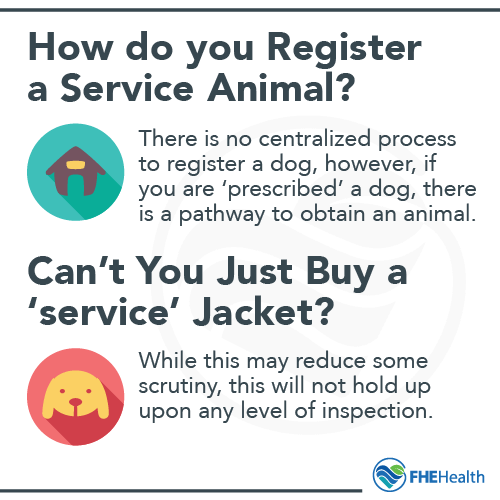 How do you Register a Service Animal?

There is no centralized process to register a dog, however, if you are ‘prescribed’ a dog, there is a pathway to obtain an animal.

Can’t You Just Buy a ‘service’ Jacket?

While this may reduce some scrutiny, this will not hold up upon any level of inspection.

FHEHealth